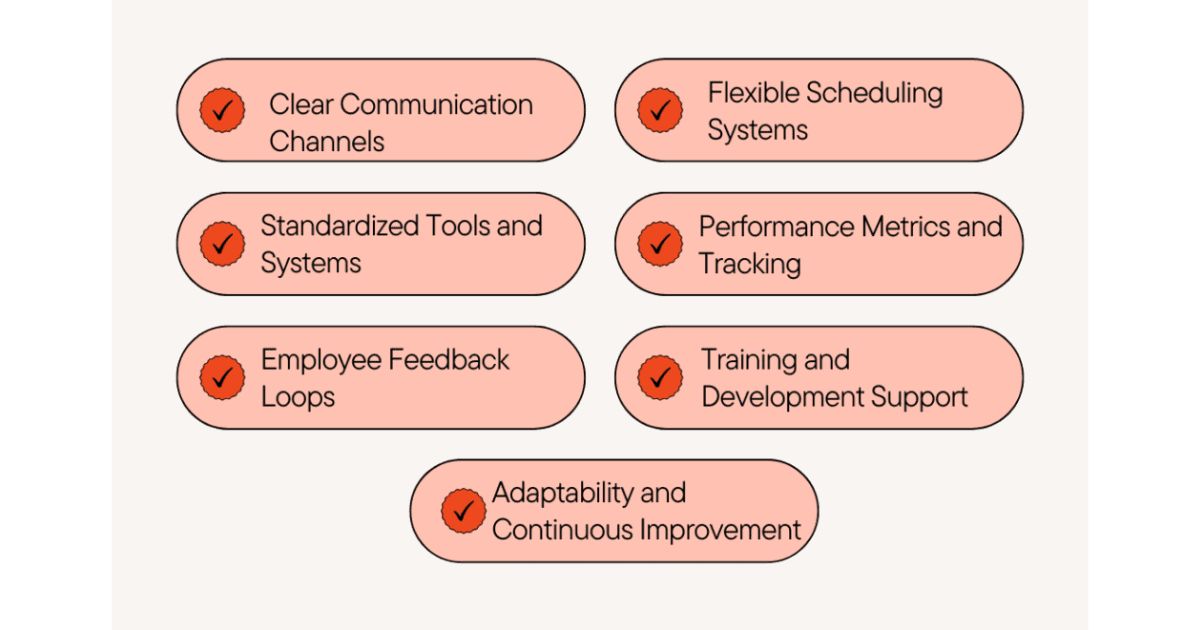 Clear Communication Channels

Flexible Scheduling Systems

Standardized Tools and Systems

Performance Metrics and Tracking

Employee Feedback Loops

Training and Development Support

Adaptability and Continuous Improvement